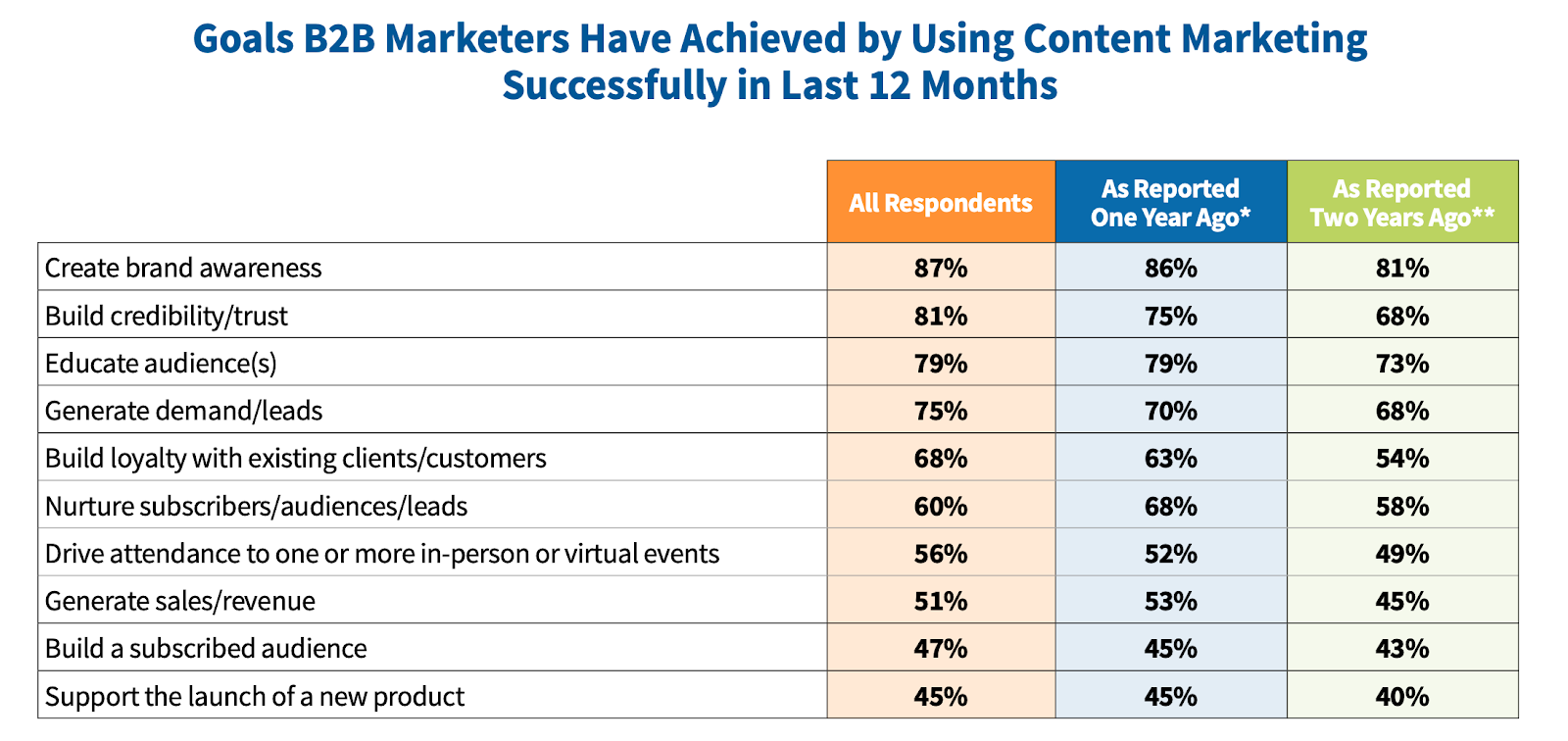 Goals B2B Marketers Have Achieved by Using Content Marketing Successfully in Last 12 Months

| | All Respondents | As Reported One Year Ago* | As Reported Two Years Ago** |
|---|---|---|---|
| Create brand awareness | 87% | 86% | 81% |
| Build credibility/trust | 81% | 75% | 68% |
| Educate audience(s) | 79% | 79% | 73% |
| Generate demand/leads | 75% | 70% | 68% |
| Build loyalty with existing clients/customers | 68% | 63% | 54% |
| Nurture subscribers/audiences/leads | 60% | 68% | 58% |
| Drive attendance to one or more in-person or virtual events | 56% | 52% | 49% |
| Generate sales/revenue | 51% | 53% | 45% |
| Build a subscribed audience | 47% | 45% | 43% |
| Support the launch of a new product | 45% | 45% | 40% |